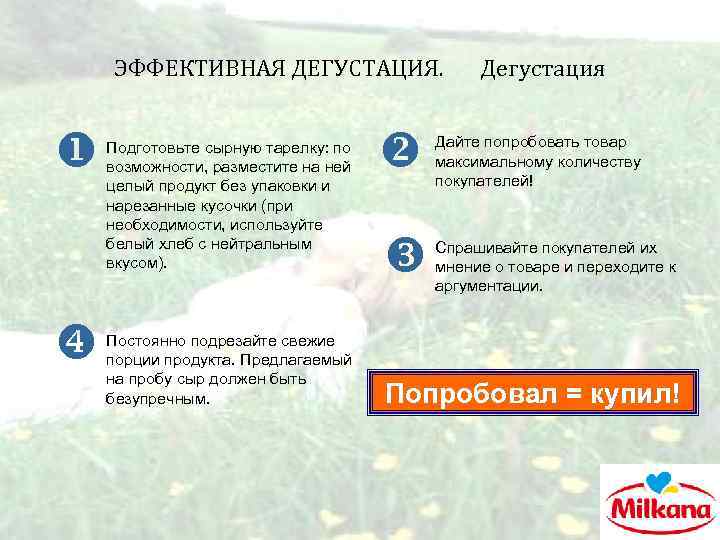 ЭФФЕКТИВНАЯ ДЕГУСТАЦИЯ. Дегустация

1 Подготовьте сырную тарелку: по возможности, разместите на ней целый продукт без упаковки и нарезанные кусочки (при необходимости, используйте белый хлеб с нейтральным вкусом).

2 Дайте попробовать товар максимальному количеству покупателей!

3 Спрашивайте покупателей их мнение о товаре и переходите к аргументации.

4 Постоянно подрезайте свежие порции продукта. Предлагаемый на пробу сыр должен быть безупречным.

Попробовал = купил!

Milkana